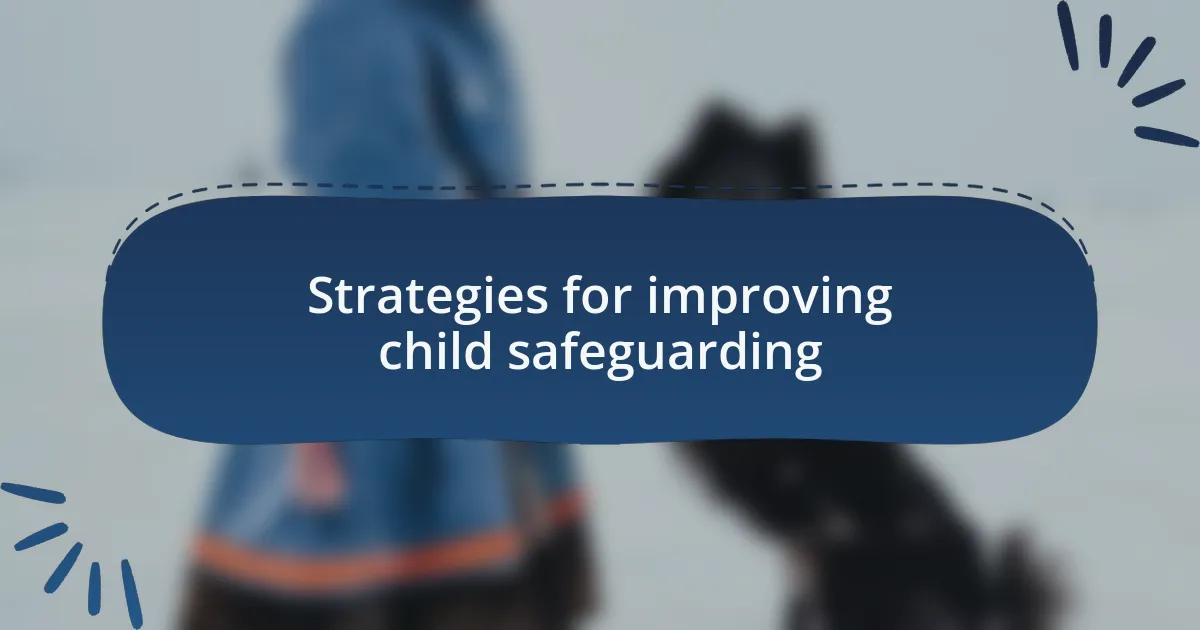 Strategies for improving child safeguarding